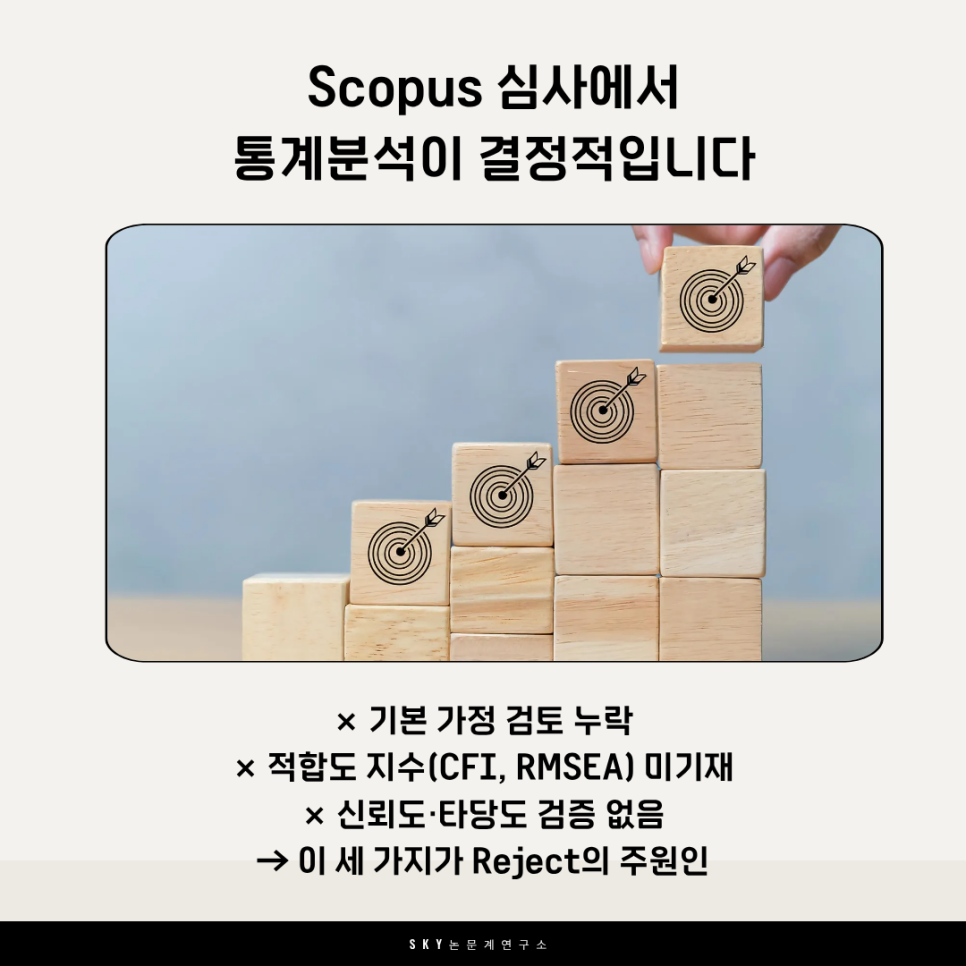 Scopus 심사에서
통계분석이 결정적입니다

× 기본 가정 검토 누락
× 적합도 지수(CFI, RMSEA) 미기재
× 신뢰도·타당도 검증 없음
→ 이 세 가지가 Reject의 주원인

SKY논문계연구소